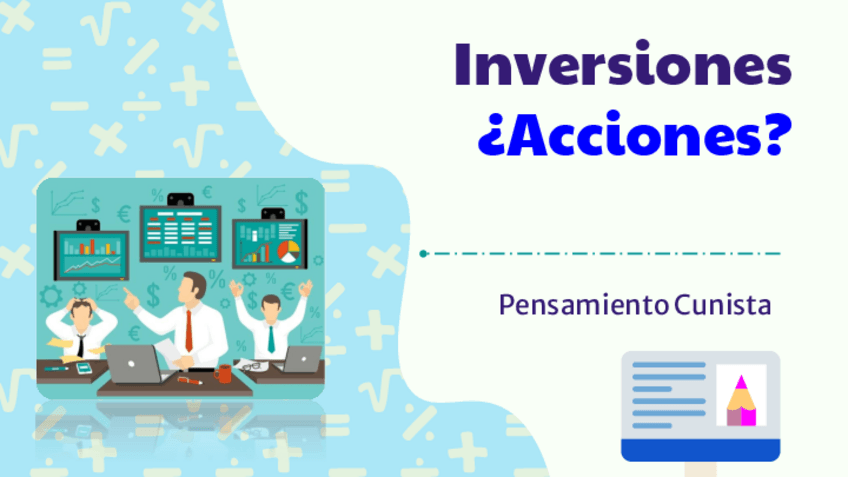 Inversiones
¿Acciones?

Pensamiento Cunista